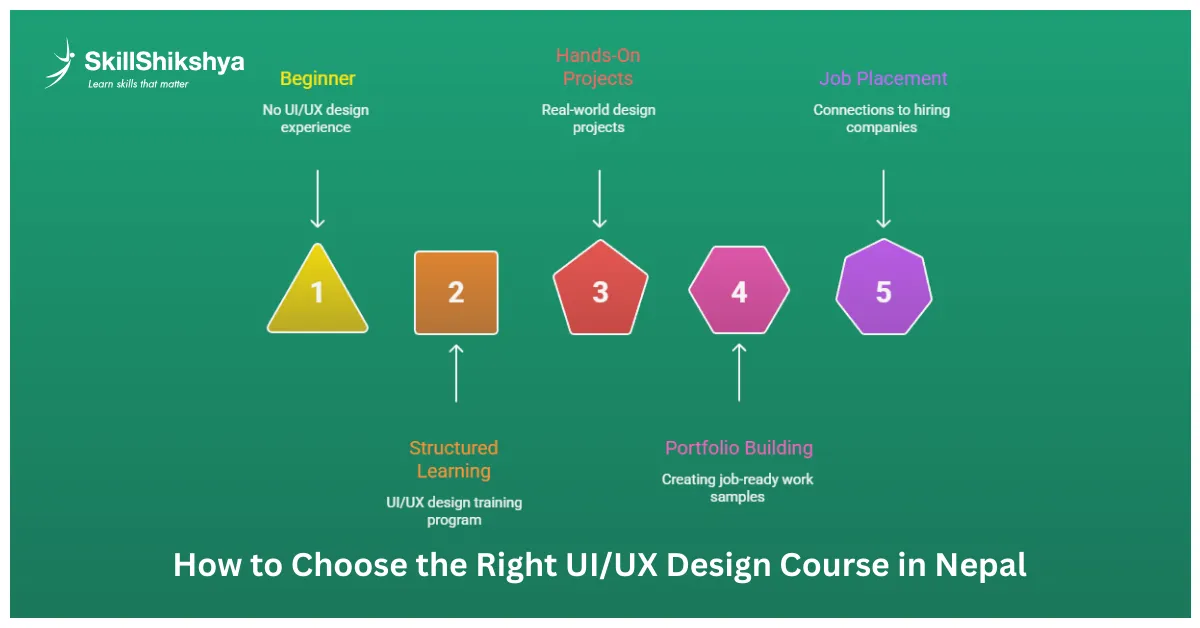 SkillShikshya
Learn skills that matter

Beginner
No UI/UX design experience

Hands-On Projects
Real-world design projects

Job Placement
Connections to hiring companies

1

2

3

4

5

Structured Learning
UI/UX design training program

Portfolio Building
Creating job-ready work samples

How to Choose the Right UI/UX Design Course in Nepal